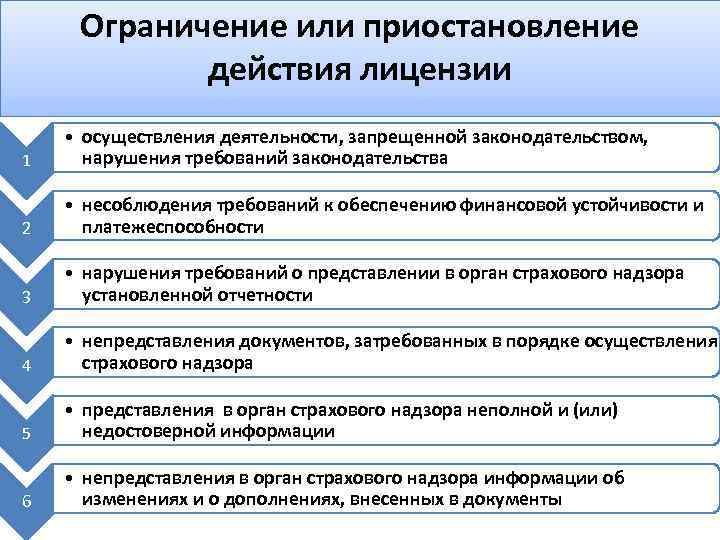 Ограничение или приостановление действия лицензии

1

• осуществления деятельности, запрещенной законодательством, нарушения требований законодательства

2

• несоблюдения требований к обеспечению финансовой устойчивости и платежеспособности

3

• нарушения требований о представлении в орган страхового надзора установленной отчетности

4

• непредставления документов, затребованных в порядке осуществления страхового надзора

5

• представления в орган страхового надзора неполной и (или) недостоверной информации

6

• непредставления в орган страхового надзора информации об изменениях и о дополнениях, внесенных в документы